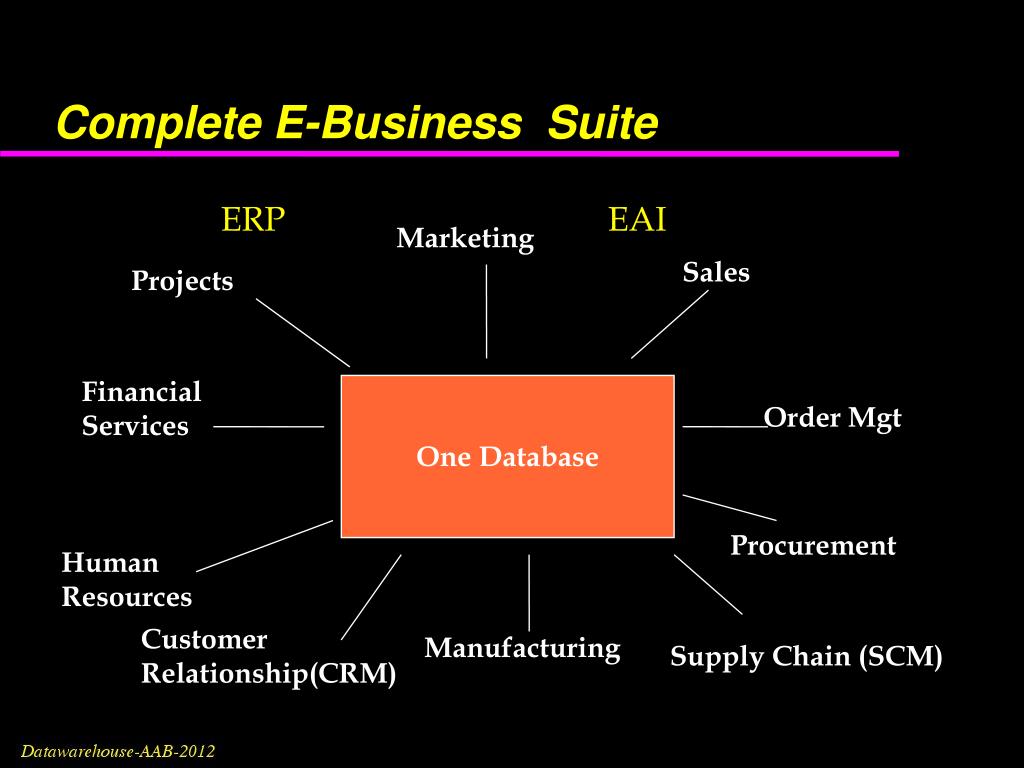 Complete E-Business Suite

ERP

Marketing

EAI

Projects

Sales

Financial Services

One Database

Order Mgt

Procurement

Human Resources

Customer Relationship(CRM)

Manufacturing

Supply Chain (SCM)

Datawarehouse-AAB-2012